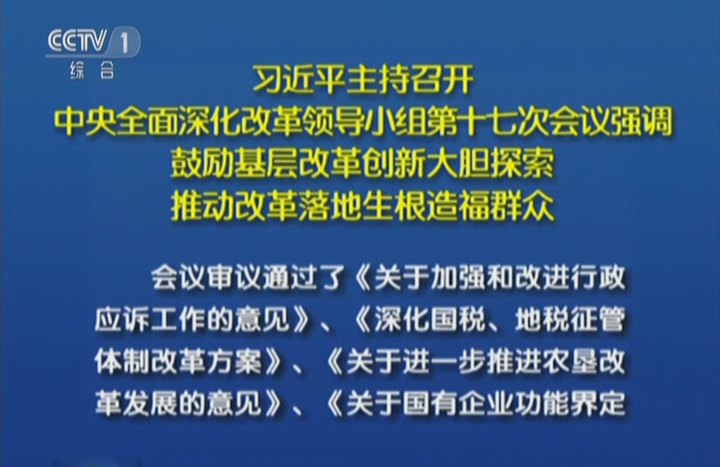 CCTV 1
综合

习近平主持召开
中央全面深化改革领导小组第十七次会议强调
鼓励基层改革创新大胆探索
推动改革落地生根造福群众

会议审议通过了《关于加强和改进行政应诉工作的意见》、《深化国税、地税征管体制改革方案》、《关于进一步推进农垦改革发展的意见》、《关于国有企业功能界定